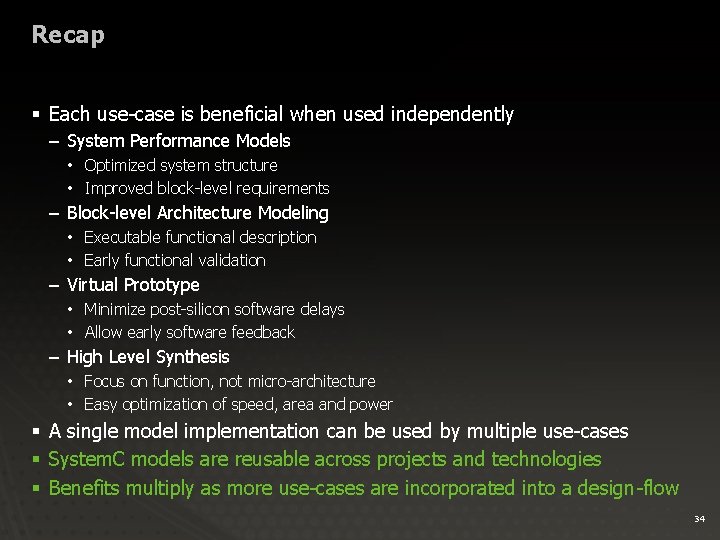 Recap

▪ Each use-case is beneficial when used independently
– System Performance Models
• Optimized system structure
• Improved block-level requirements
– Block-level Architecture Modeling
• Executable functional description
• Early functional validation
– Virtual Prototype
• Minimize post-silicon software delays
• Allow early software feedback
– High Level Synthesis
• Focus on function, not micro-architecture
• Easy optimization of speed, area and power
▪ A single model implementation can be used by multiple use-cases
▪ SystemC models are reusable across projects and technologies
▪ Benefits multiply as more use-cases are incorporated into a design-flow

34